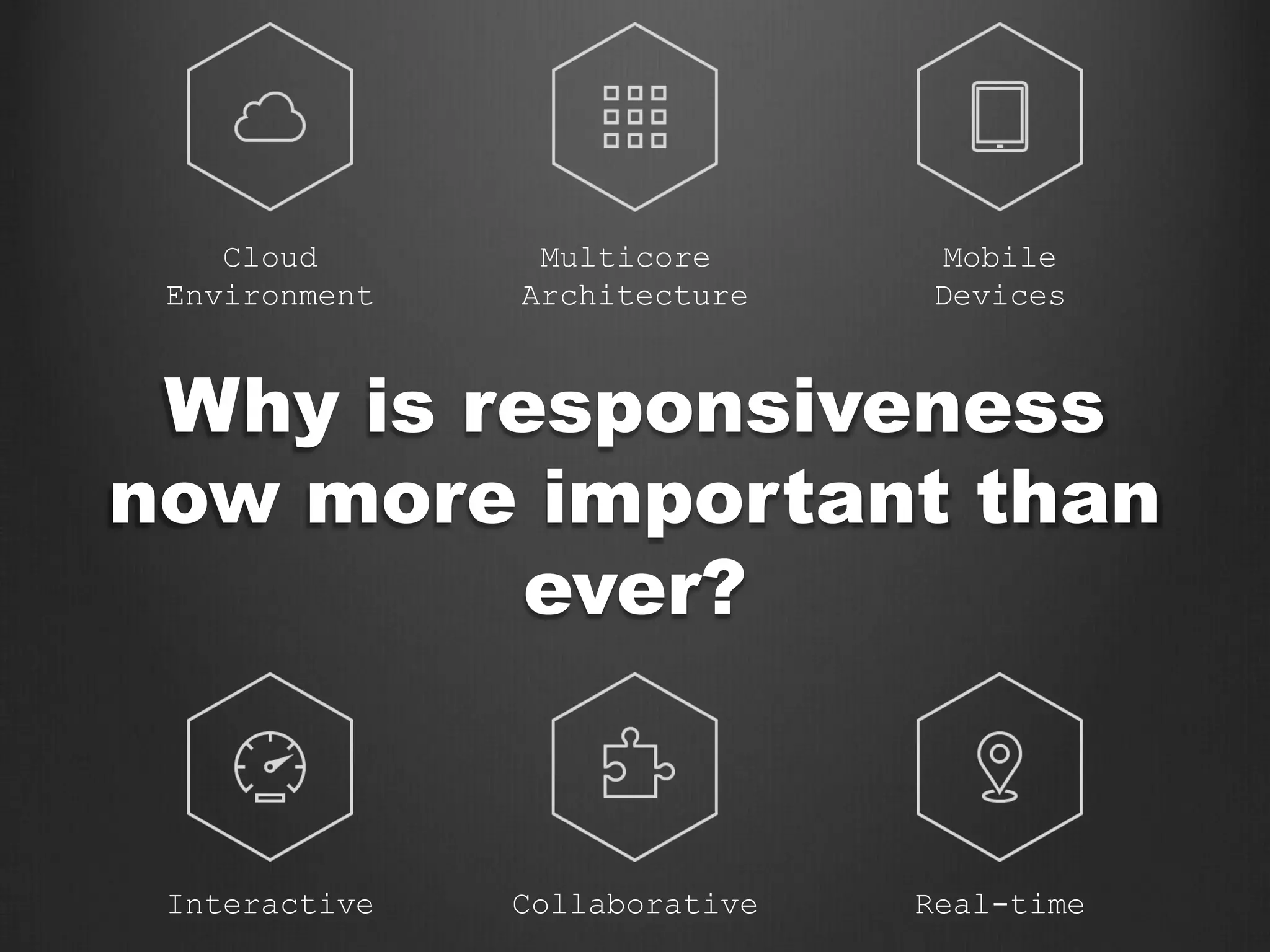 Cloud Environment

Multicore Architecture

Mobile Devices

Why is responsiveness now more important than ever?

Interactive

Collaborative

Real-time